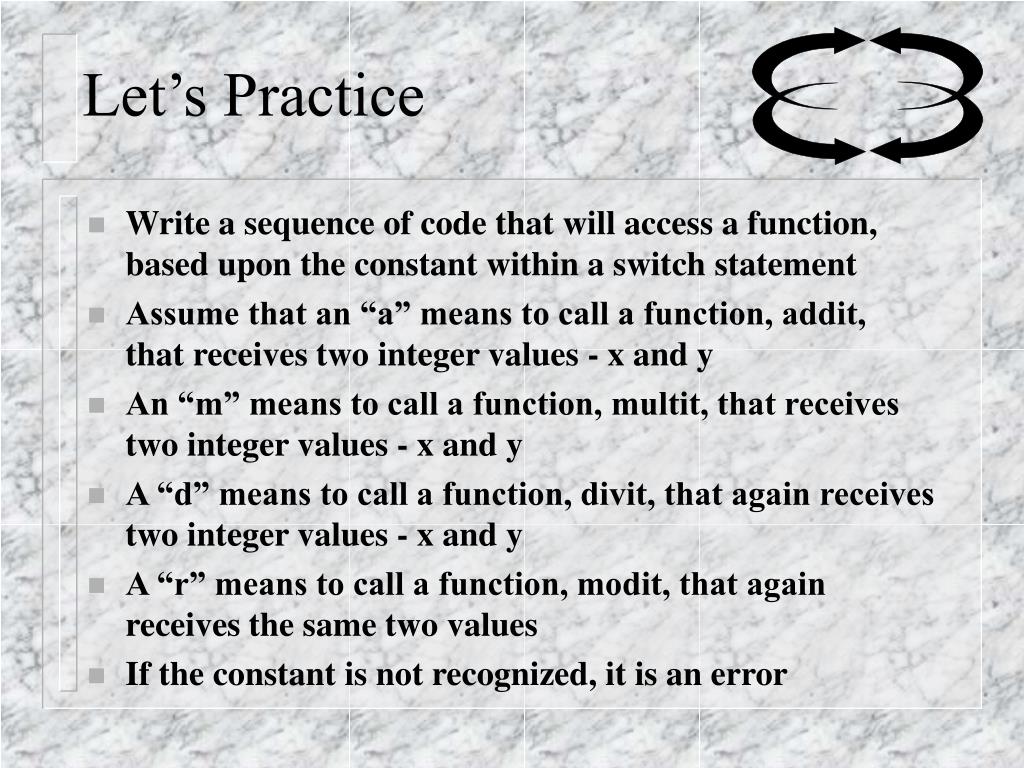 Let’s Practice

- Write a sequence of code that will access a function, based upon the constant within a switch statement
- Assume that an “a” means to call a function, addit, that receives two integer values - x and y
- An “m” means to call a function, multit, that receives two integer values - x and y
- A “d” means to call a function, divit, that again receives two integer values - x and y
- A “r” means to call a function, modit, that again receives the same two values
- If the constant is not recognized, it is an error